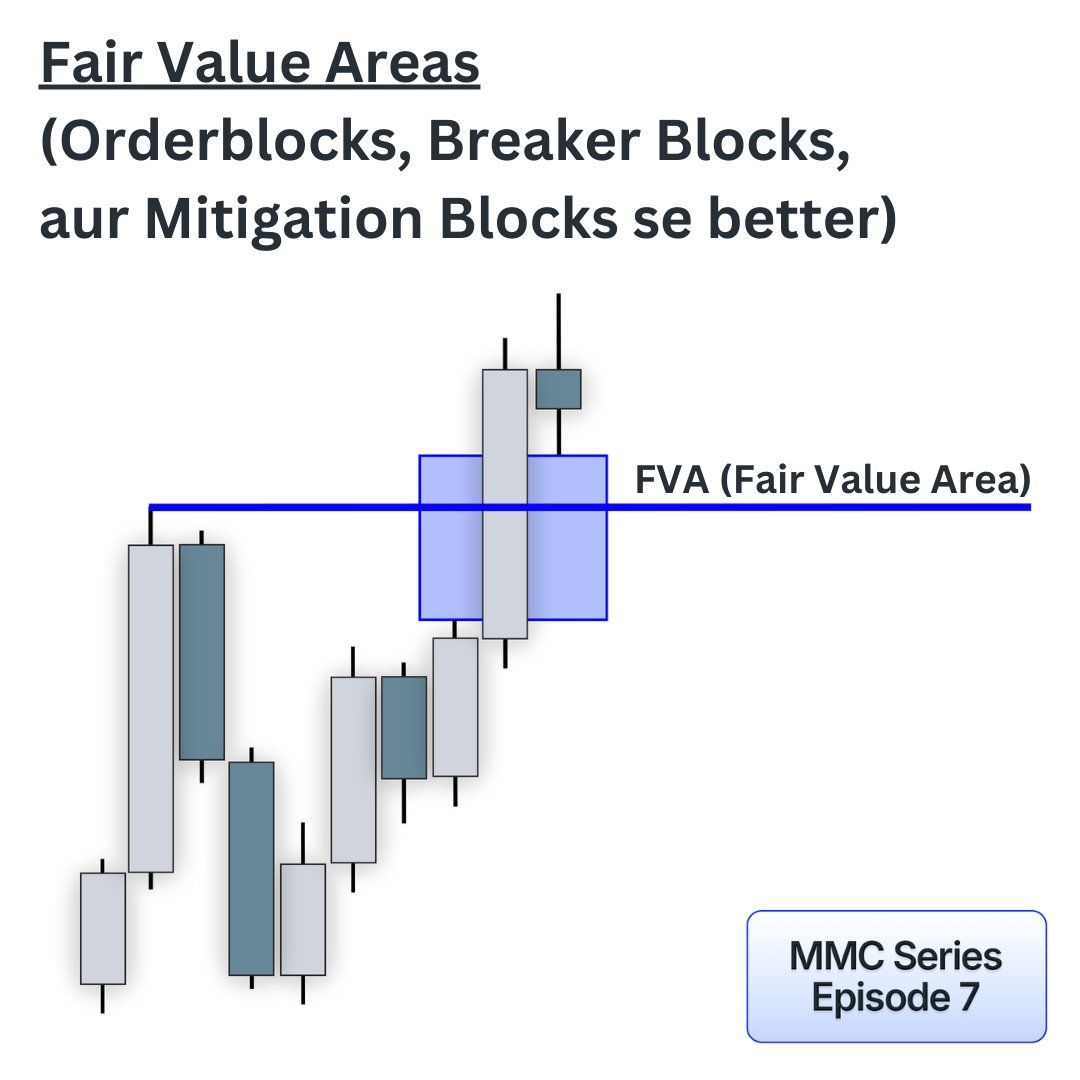 Fair Value Areas
(Orderblocks, Breaker Blocks, aur Mitigation Blocks se better)

FVA (Fair Value Area)

MMC Series
Episode 7